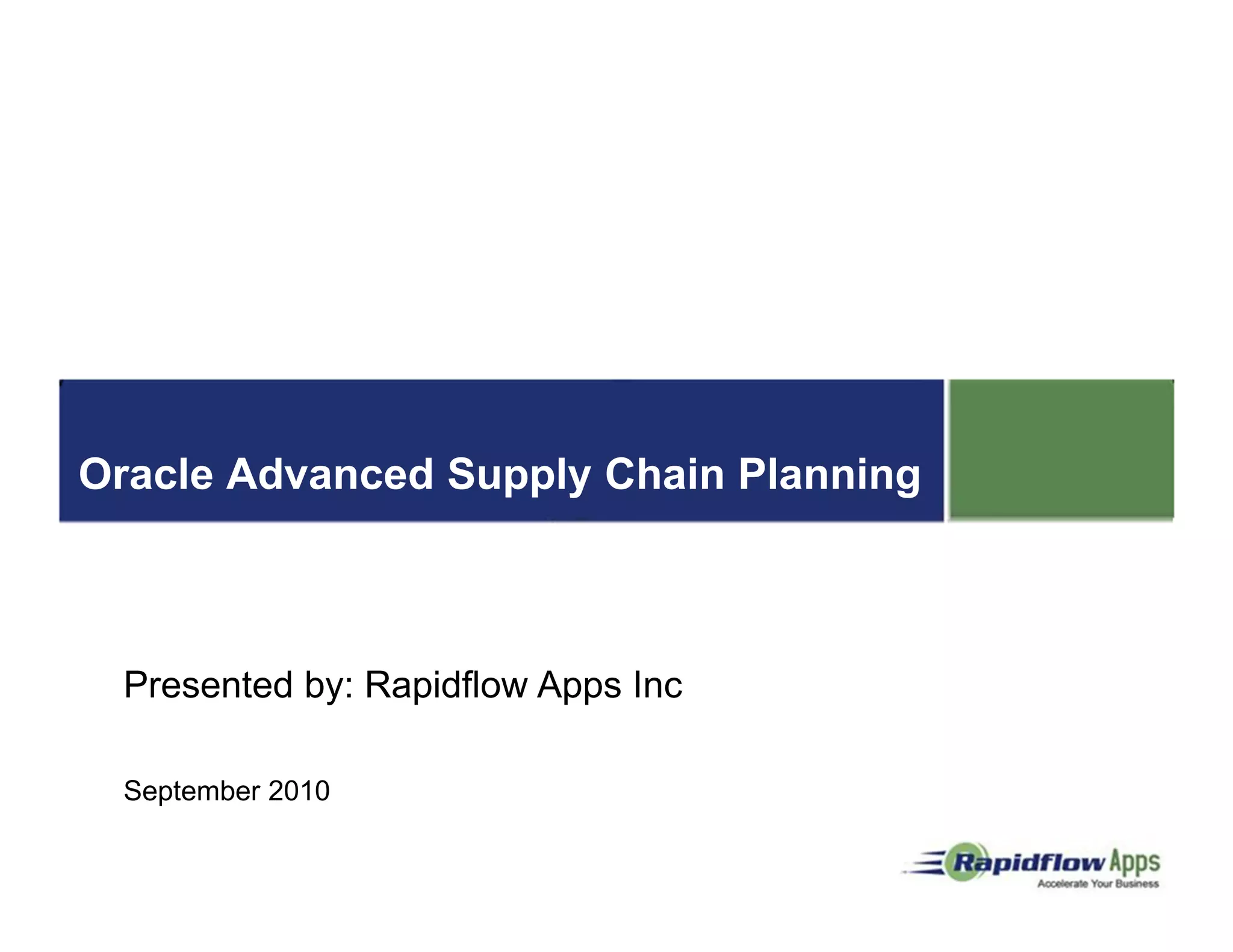 Oracle Advanced Supply Chain Planning

Presented by: Rapidflow Apps Inc

September 2010

Rapidflow Apps
Accelerate Your Business